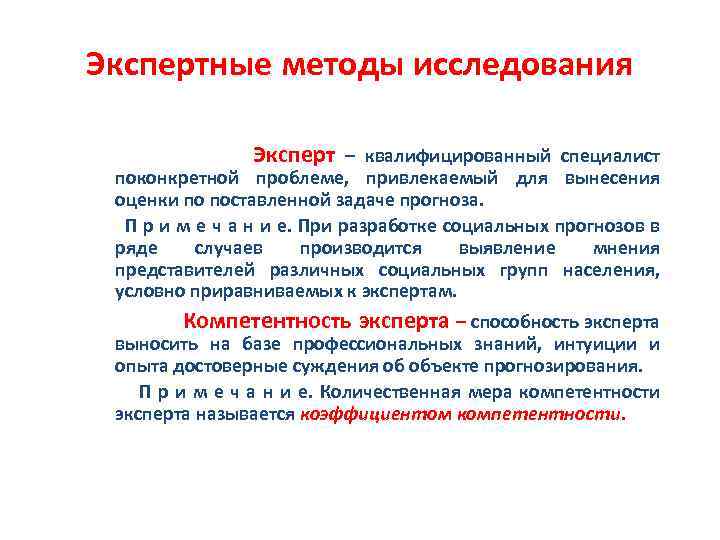 Экспертные методы исследования

Эксперт – квалифицированный специалист поконкретной проблеме, привлекаемый для вынесения оценки по поставленной задаче прогноза.

П р и м е ч а н и е. При разработке социальных прогнозов в ряде случаев производится выявление мнения представителей различных социальных групп населения, условно приравниваемых к экспертам.

Компетентность эксперта – способность эксперта выносить на базе профессиональных знаний, интуиции и опыта достоверные суждения об объекте прогнозирования.

П р и м е ч а н и е. Количественная мера компетентности эксперта называется коэффициентом компетентности.